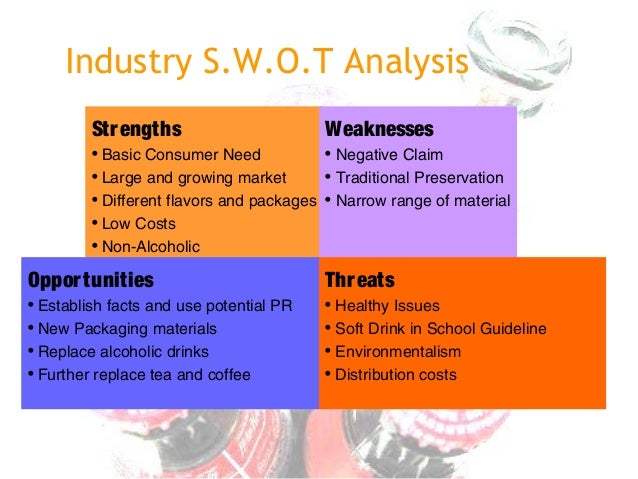 Industry S.W.O.T Analysis

Strengths
• Basic Consumer Need
• Large and growing market
• Different flavors and packages
• Low Costs
• Non-Alcoholic

Weaknesses
• Negative Claim
• Traditional Preservation
• Narrow range of material

Opportunities
• Establish facts and use potential PR
• New Packaging materials
• Replace alcoholic drinks
• Further replace tea and coffee

Threats
• Healthy Issues
• Soft Drink in School Guideline
• Environmentalism
• Distribution costs